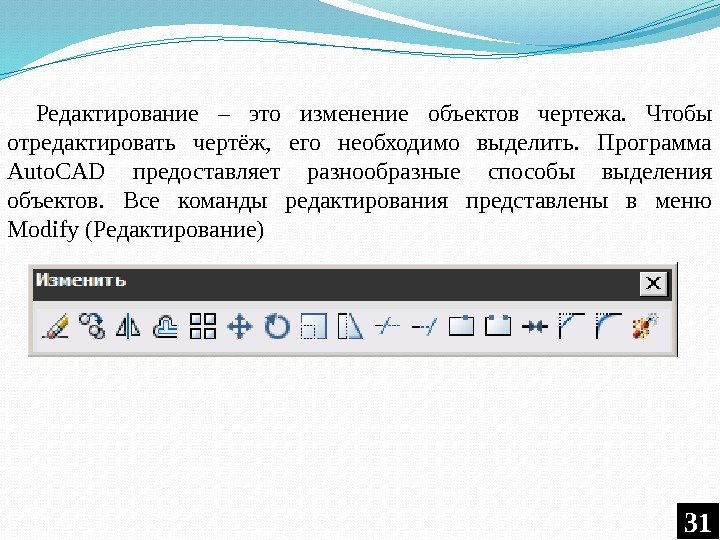 Редактирование – это изменение объектов чертежа. Чтобы отредактировать чертёж, его необходимо выделить. Программа AutoCAD предоставляет разнообразные способы выделения объектов. Все команды редактирования представлены в меню Modify (Редактирование)

Изменить

31